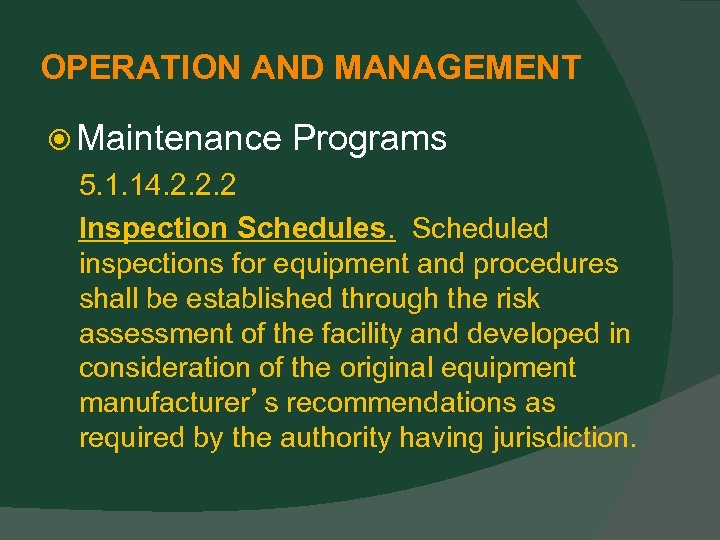 OPERATION AND MANAGEMENT

Maintenance Programs

5.1.14.2.2.2

Inspection Schedules. Scheduled inspections for equipment and procedures shall be established through the risk assessment of the facility and developed in consideration of the original equipment manufacturer's recommendations as required by the authority having jurisdiction.